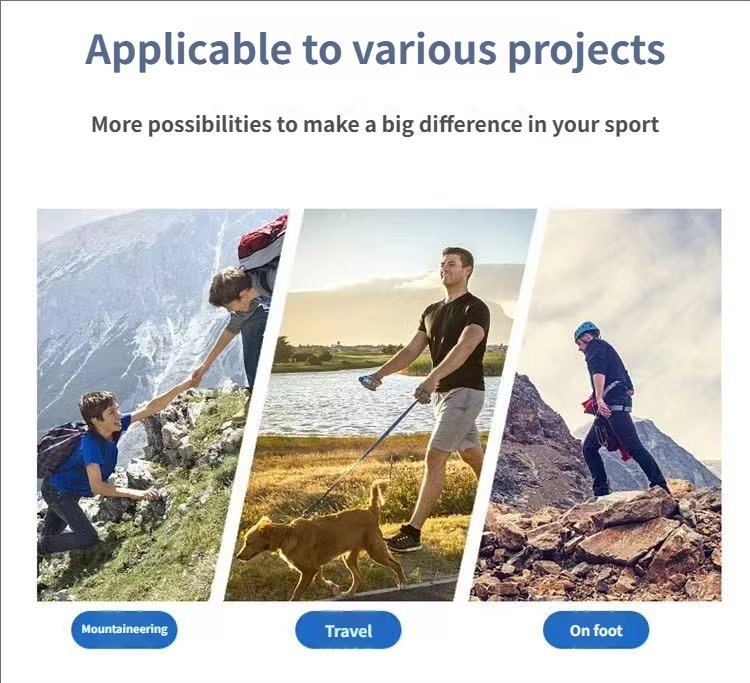 Applicable to various projects

More possibilities to make a big difference in your sport

Mountaineering

Travel

On foot